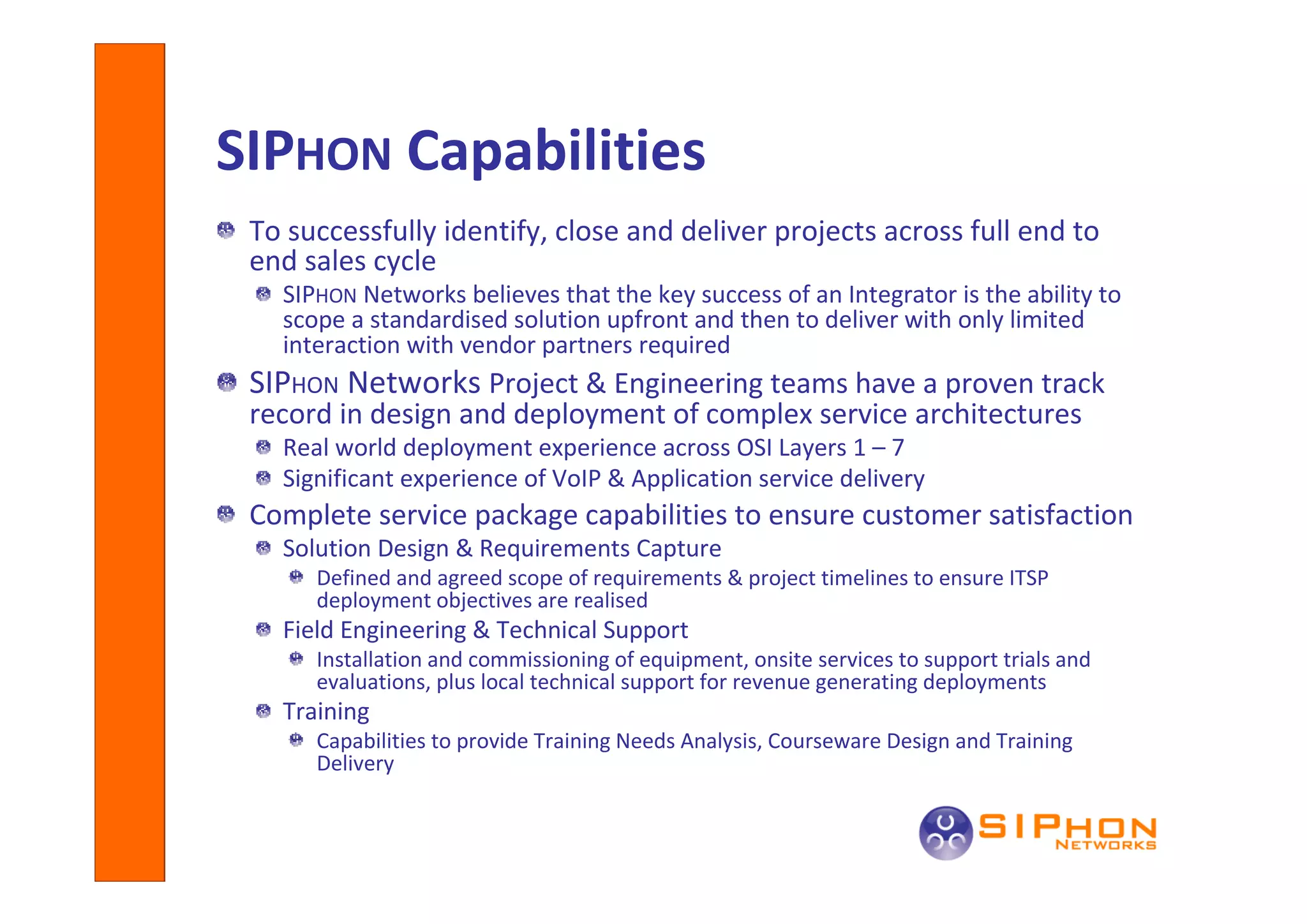 SIPHON Capabilities

To successfully identify, close and deliver projects across full end to end sales cycle

SIPHON Networks believes that the key success of an Integrator is the ability to scope a standardised solution upfront and then to deliver with only limited interaction with vendor partners required

SIPHON Networks Project & Engineering teams have a proven track record in design and deployment of complex service architectures

Real world deployment experience across OSI Layers 1 – 7

Significant experience of VoIP & Application service delivery

Complete service package capabilities to ensure customer satisfaction

Solution Design & Requirements Capture

Defined and agreed scope of requirements & project timelines to ensure ITSP deployment objectives are realised

Field Engineering & Technical Support

Installation and commissioning of equipment, onsite services to support trials and evaluations, plus local technical support for revenue generating deployments

Training

Capabilities to provide Training Needs Analysis, Courseware Design and Training Delivery

SIPHON NETWORKS